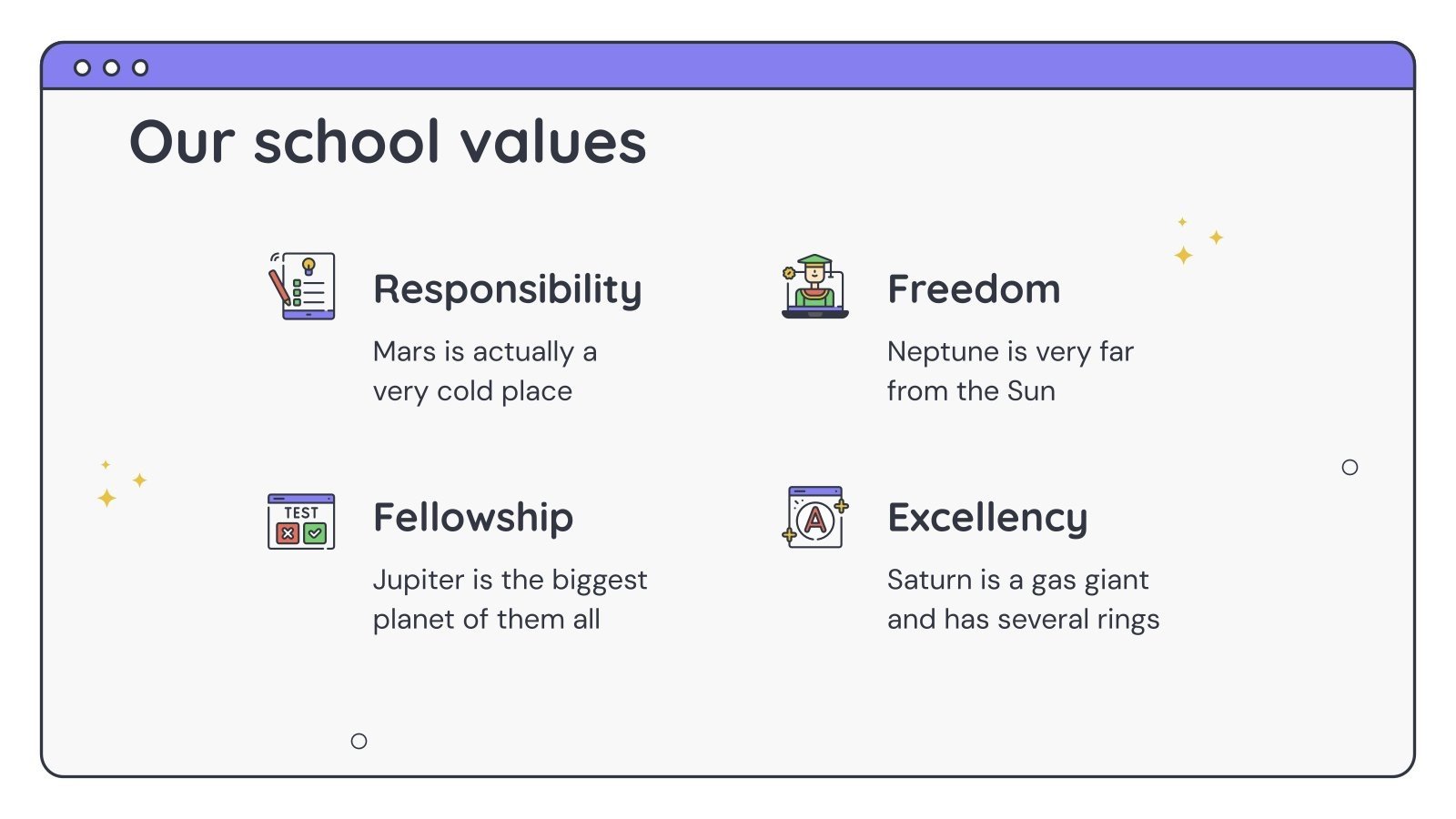 Our school values

Responsibility

Mars is actually a very cold place

Freedom

Neptune is very far from the Sun

TEST

Fellowship

Jupiter is the biggest planet of them all

A

Excellency

Saturn is a gas giant and has several rings